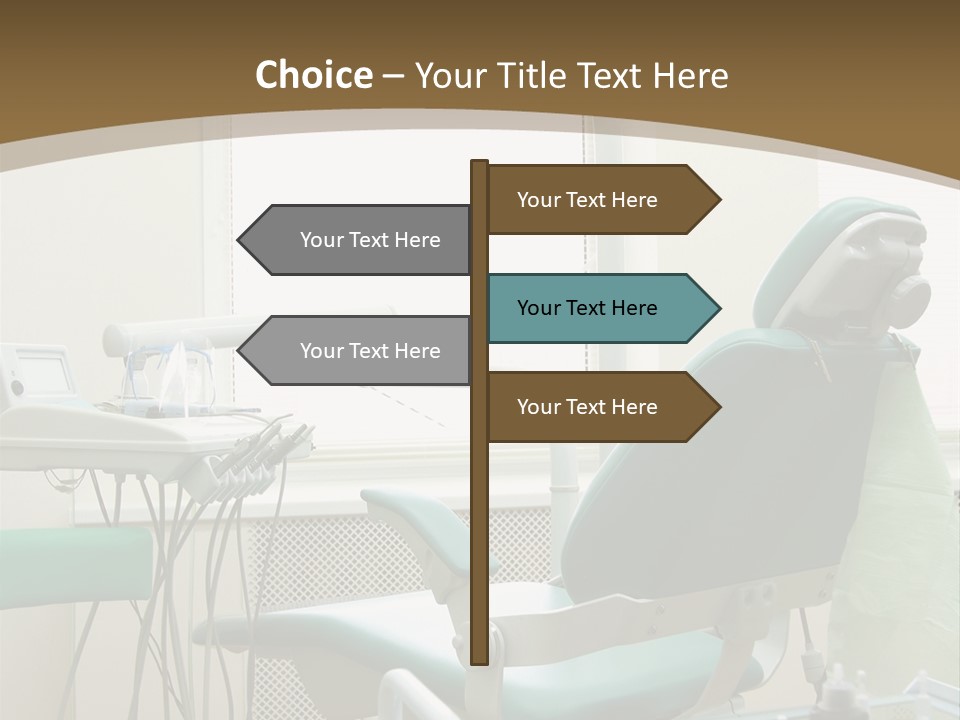 Choice – Your Title Text Here

Your Text Here

Your Text Here

Your Text Here

Your Text Here

Your Text Here